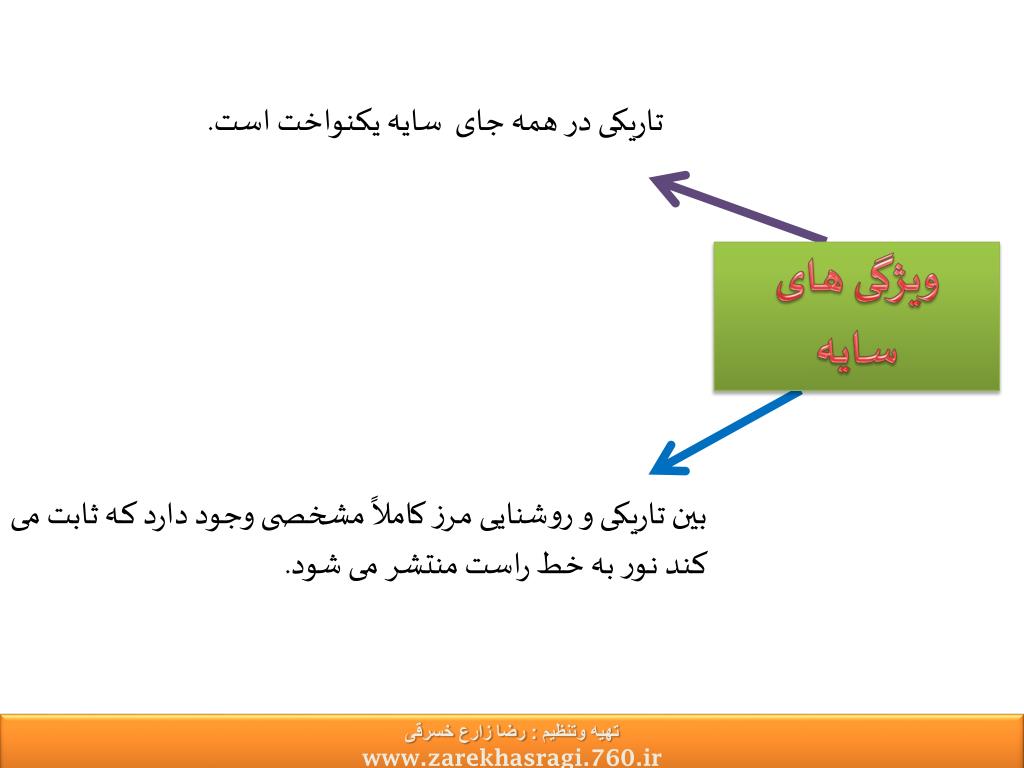 ویژگی های سایه

تاریکی در همه جای سایه یکنواخت است.

بین تاریکی و روشنایی مرز کاملاً مشخصی وجود دارد که ثابت می کند نور به خط راست منتشر می شود.

تهیه وتنظیم : رضا زارع خسرقی
www.zarekhasragi.760.ir